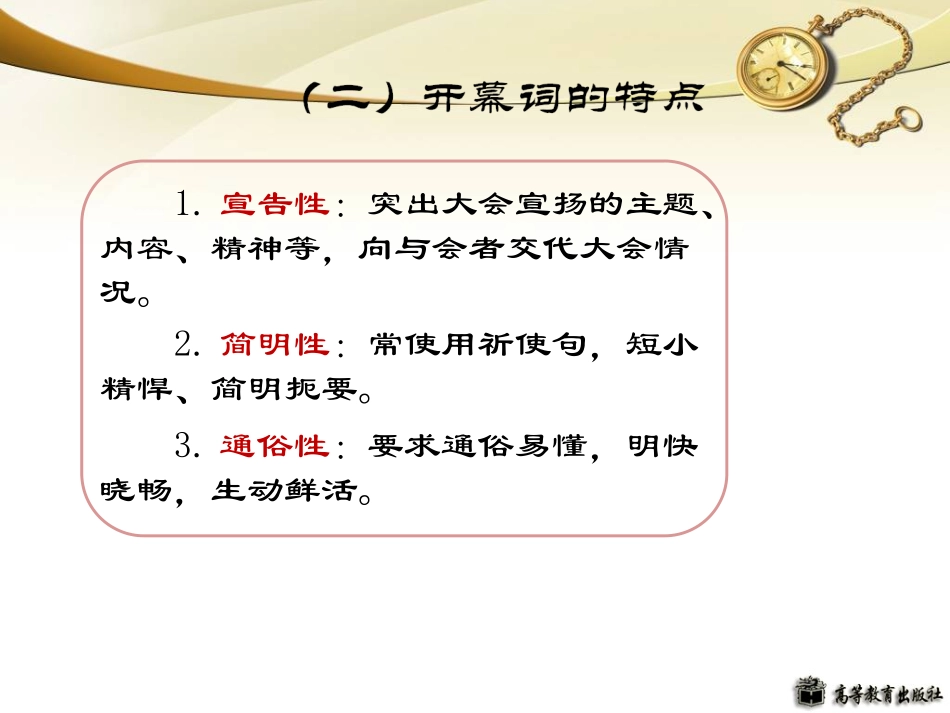 （二）开幕词的特点

1. 宣告性：突出大会宣扬的主题、内容、精神等，向与会者交代大会情况。

2. 简明性：常使用祈使句，短小精悍、简明扼要。

3. 通俗性：要求通俗易懂，明快晓畅，生动鲜活。

高等教育出版社